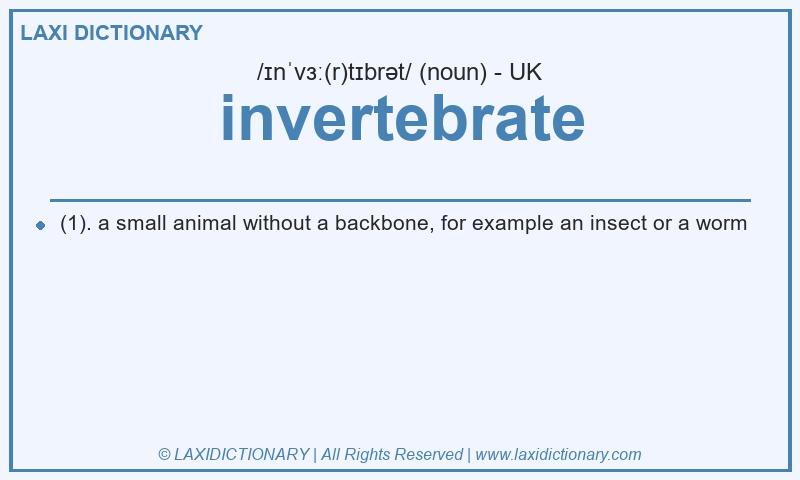 LAXI DICTIONARY

/ɪnˈvɜː(r)tɪbrət/ (noun) - UK

invertebrate

(1). a small animal without a backbone, for example an insect or a worm

© LAXIDICTIONARY | All Rights Reserved | www.laxidictionary.com